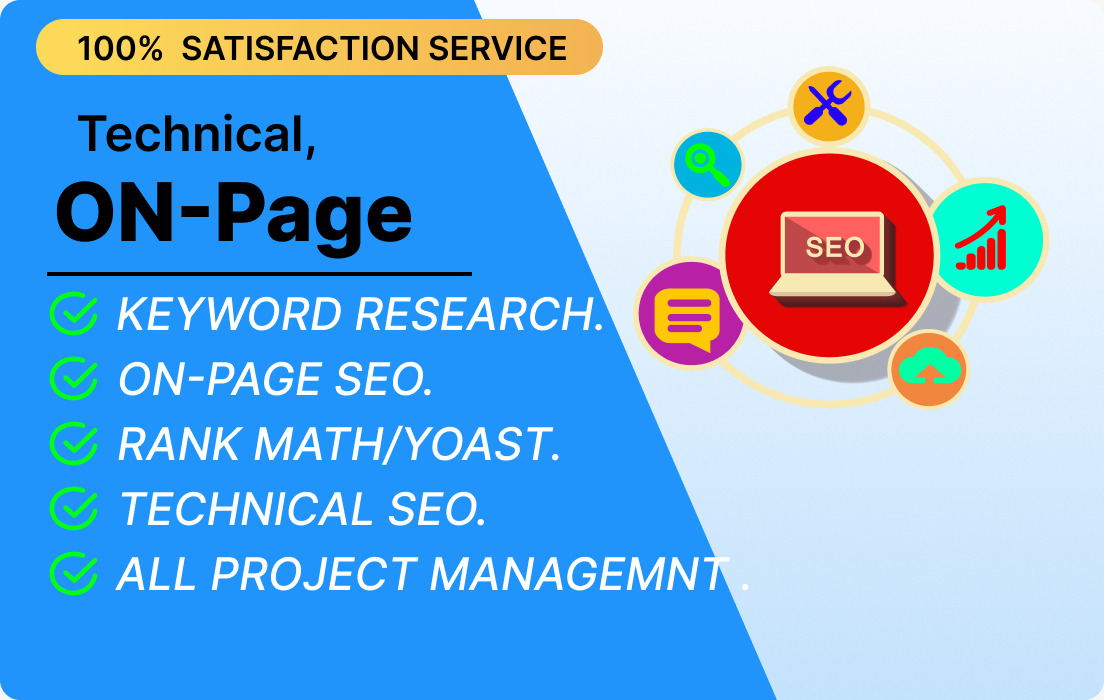 100% SATISFACTION SERVICE

Technical,

ON-Page

KEYWORD RESEARCH.
ON-PAGE SEO.
RANK MATH/YOAST.
TECHNICAL SEO.
ALL PROJECT MANAGEMNT .

SEO